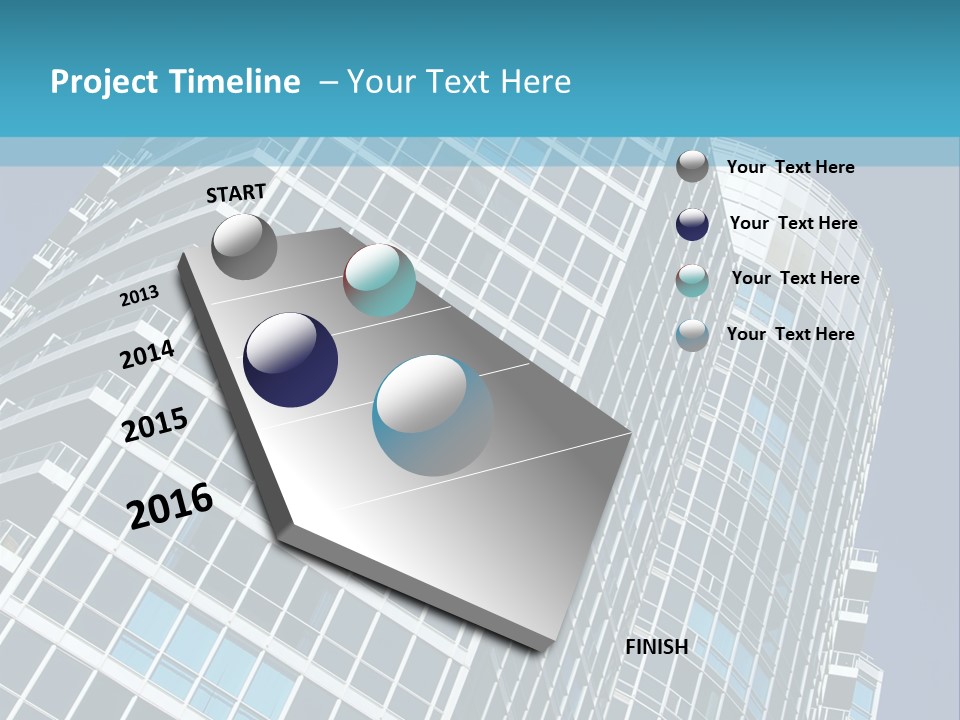 Project Timeline – Your Text Here

START

2013

2014

2015

2016

FINISH

Your Text Here

Your Text Here

Your Text Here

Your Text Here